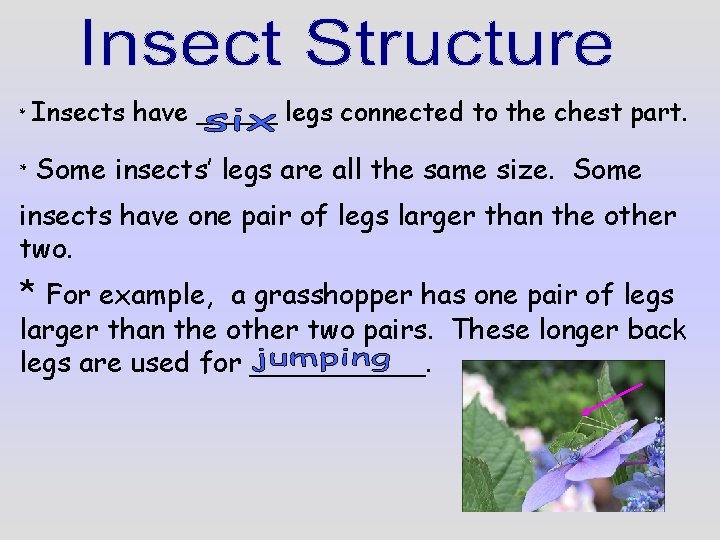 Insect Structure

* Insects have six legs connected to the chest part.

* Some insects' legs are all the same size. Some insects have one pair of legs larger than the other two.

* For example, a grasshopper has one pair of legs larger than the other two pairs. These longer back legs are used for jumping.